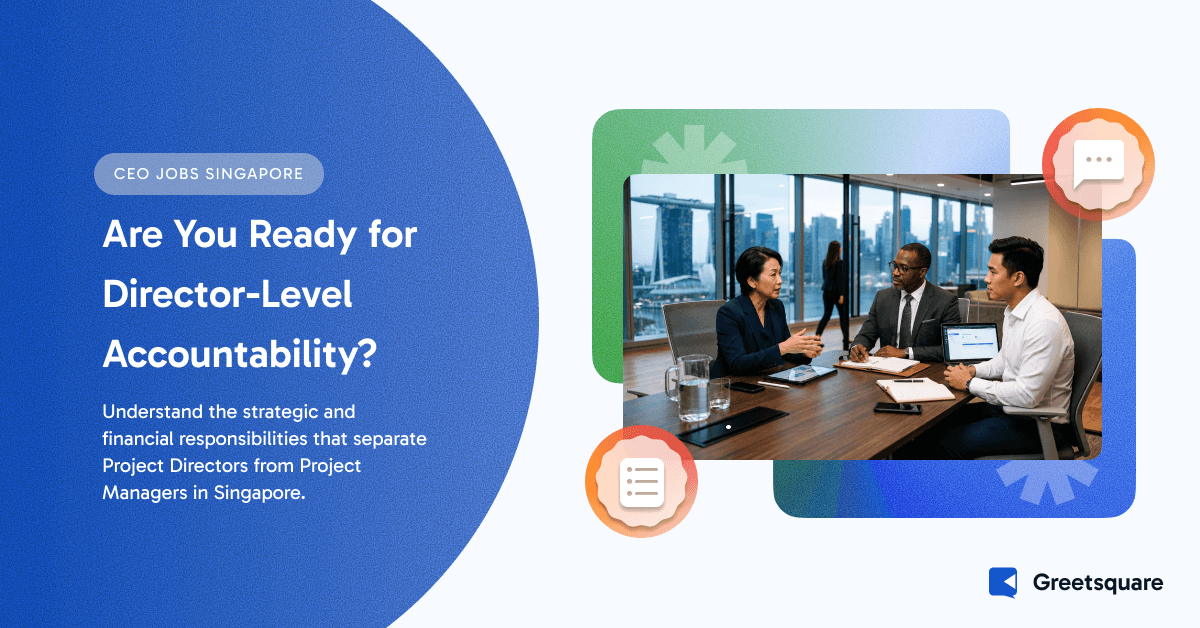 CEO JOBS SINGAPORE

Are You Ready for Director-Level Accountability?

Understand the strategic and financial responsibilities that separate Project Directors from Project Managers in Singapore.

Greetsquare